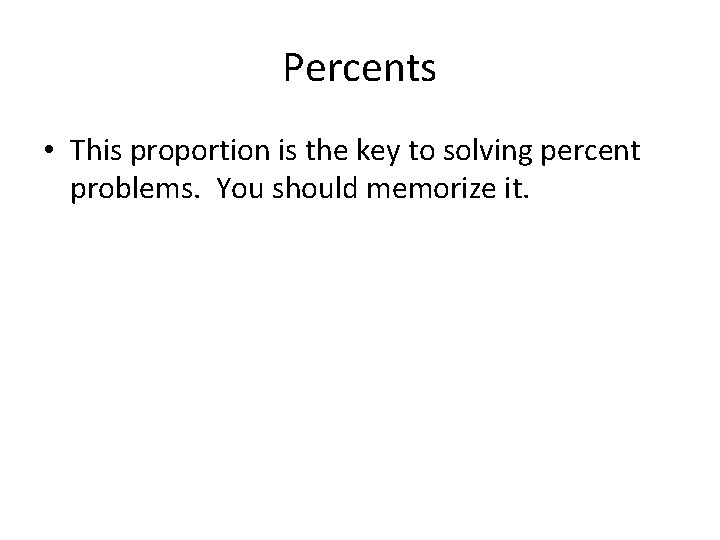 Percents

• This proportion is the key to solving percent problems. You should memorize it.